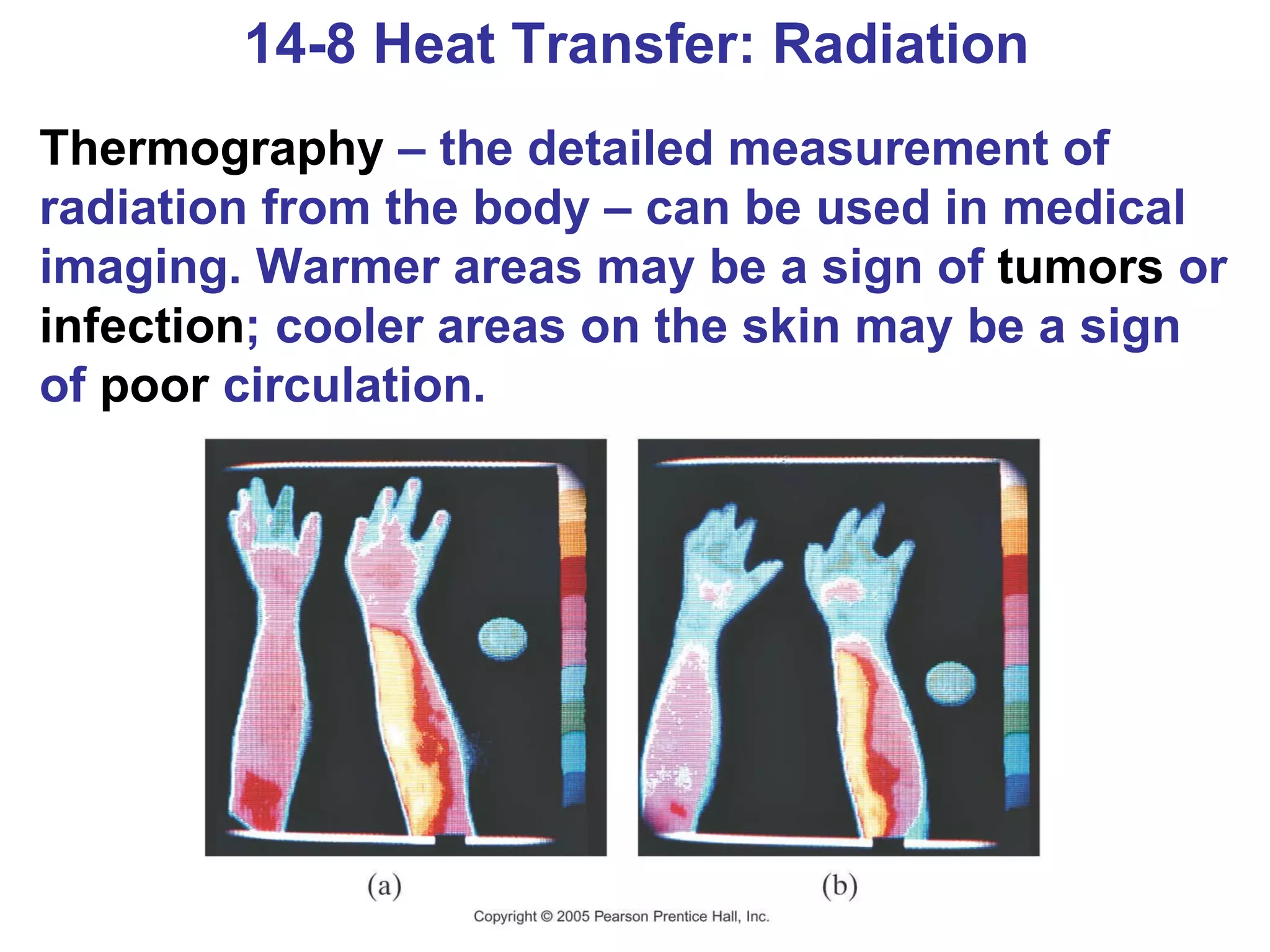 14-8 Heat Transfer: Radiation

Thermography – the detailed measurement of radiation from the body – can be used in medical imaging. Warmer areas may be a sign of tumors or infection; cooler areas on the skin may be a sign of poor circulation.

(a)

(b)

Copyright © 2005 Pearson Prentice Hall, Inc.